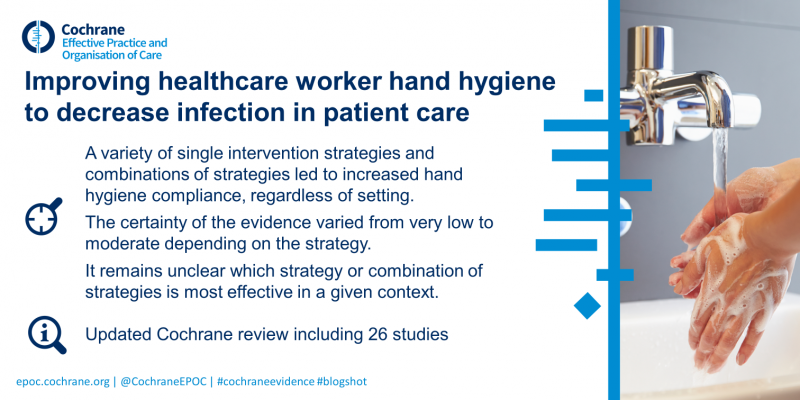 Cochrane
Effective Practice and Organisation of Care

Improving healthcare worker hand hygiene to decrease infection in patient care

A variety of single intervention strategies and combinations of strategies led to increased hand hygiene compliance, regardless of setting.

The certainty of the evidence varied from very low to moderate depending on the strategy.

It remains unclear which strategy or combination of strategies is most effective in a given context.

Updated Cochrane review including 26 studies

epoc.cochrane.org | @CochraneEPOC | #cochraneevidence #blogshot